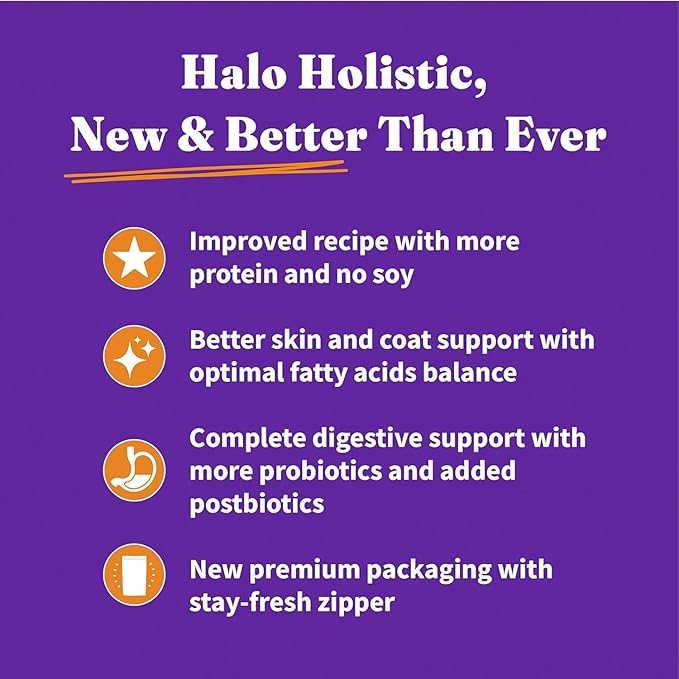 Halo Holistic,
New & Better Than Ever

Improved recipe with more protein and no soy

Better skin and coat support with optimal fatty acids balance

Complete digestive support with more probiotics and added postbiotics

New premium packaging with stay-fresh zipper